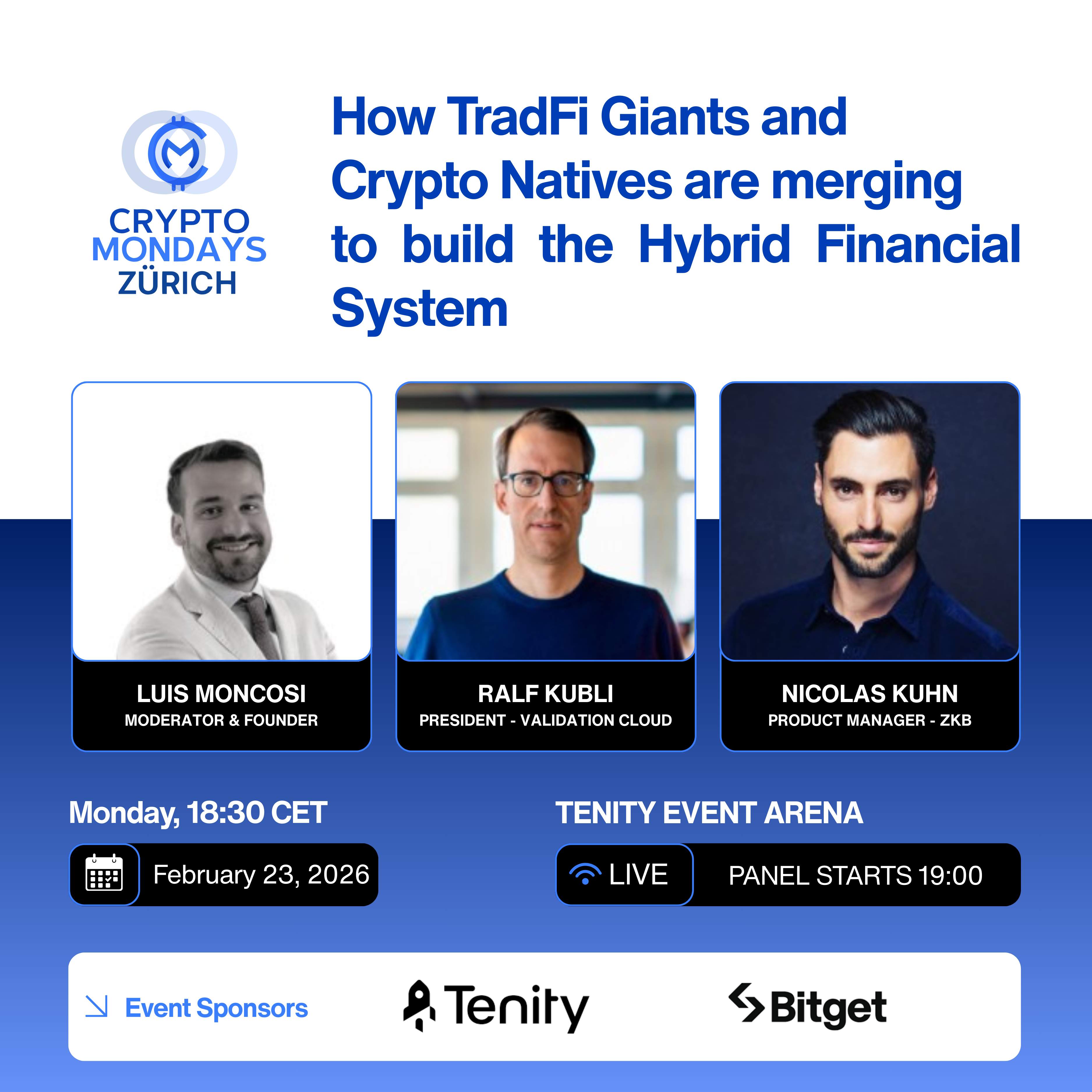 CRYPTO MONDAYS ZÜRICH

How TradFi Giants and Crypto Natives are merging to build the Hybrid Financial System

LUIS MONCOSI
MODERATOR & FOUNDER

RALF KUBLI
PRESIDENT - VALIDATION CLOUD

NICOLAS KUHN
PRODUCT MANAGER - ZKB

Monday, 18:30 CET

February 23, 2026

TENITY EVENT ARENA

LIVE

PANEL STARTS 19:00

Event Sponsors

Tenity

Bitget